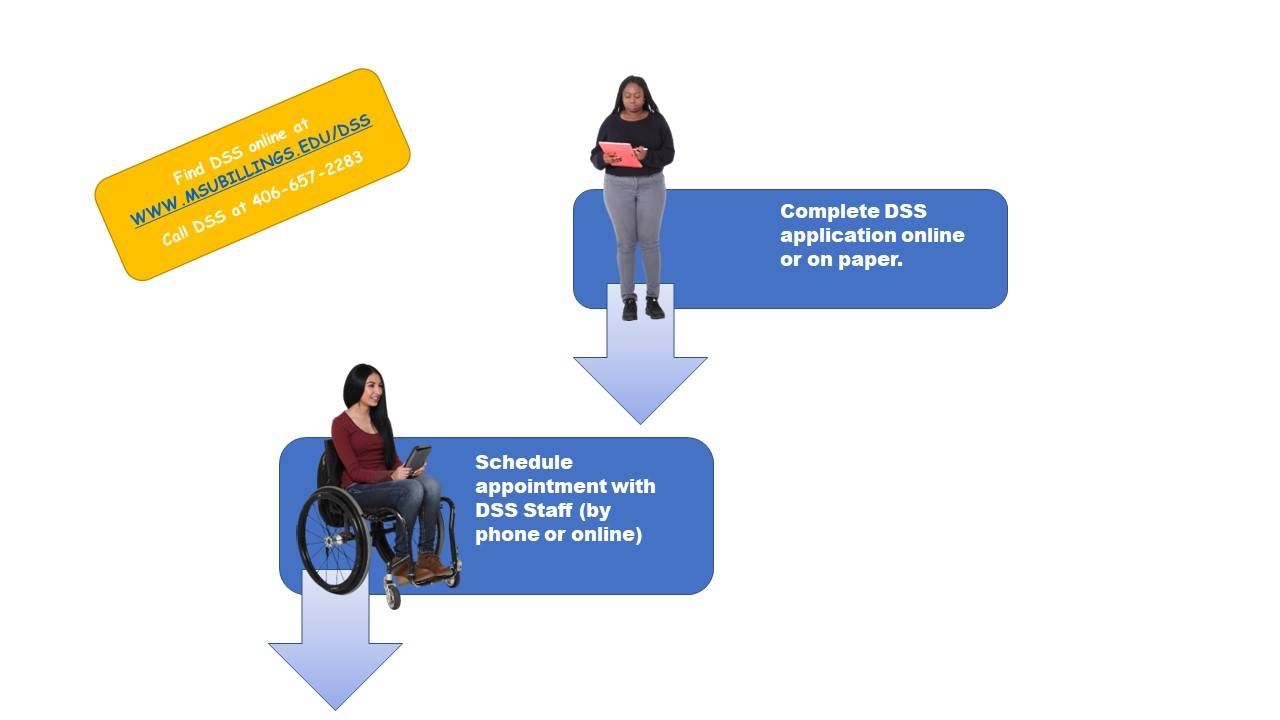 Find DSS online at
WWW.MSUBILLINGS.EDU/DSS
Call DSS at 406-657-2283

Complete DSS application online or on paper.

Schedule appointment with DSS Staff (by phone or online)